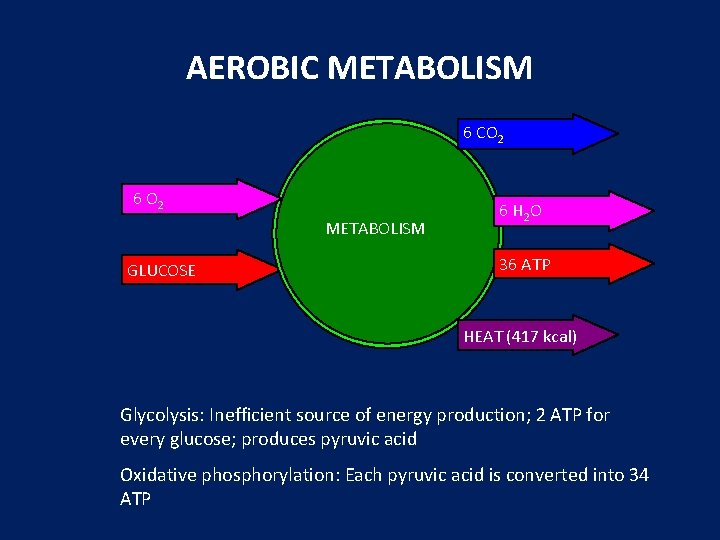 AEROBIC METABOLISM

6 $CO_2$

6 $O_2$

METABOLISM

6 $H_2O$

GLUCOSE

36 ATP

HEAT (417 kcal)

Glycolysis: Inefficient source of energy production; 2 ATP for every glucose; produces pyruvic acid

Oxidative phosphorylation: Each pyruvic acid is converted into 34 ATP